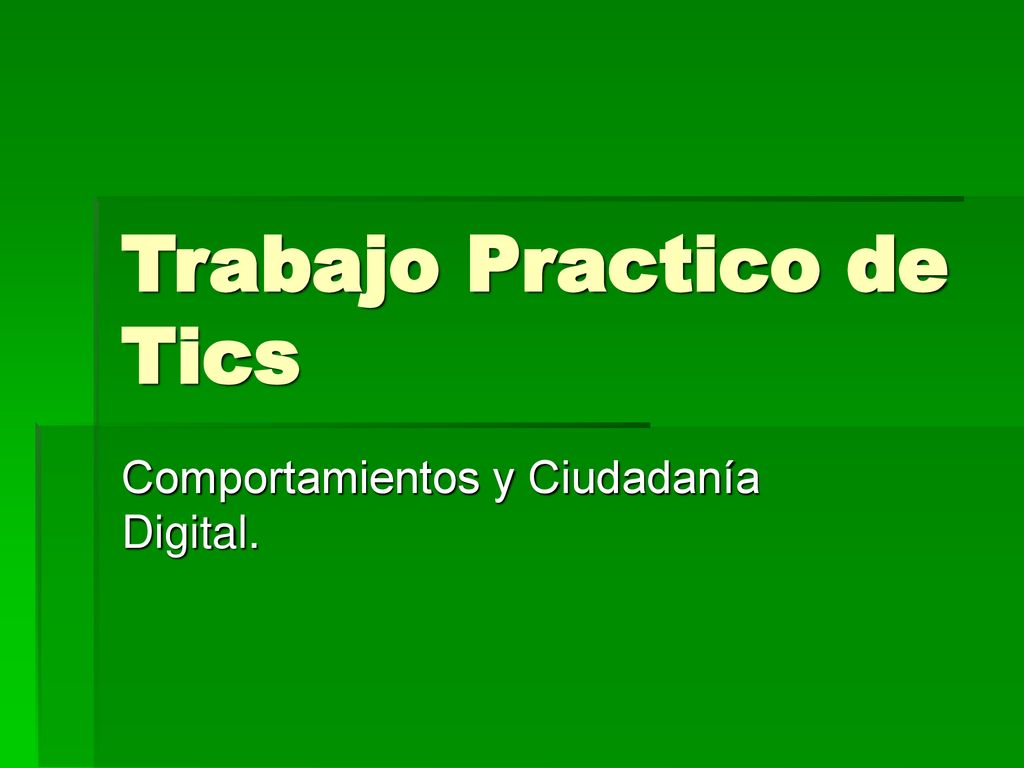 Trabajo Practico de Tics

Comportamientos y Ciudadanía Digital.